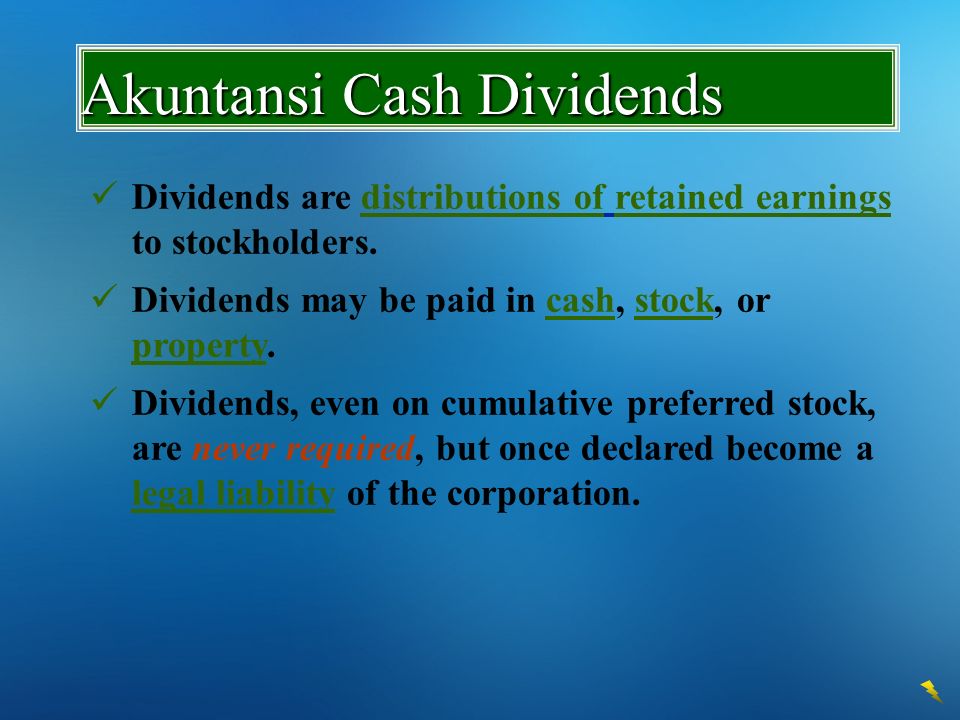 Akuntansi Cash Dividends

✓ Dividends are distributions of retained earnings to stockholders.

✓ Dividends may be paid in cash, stock, or property.

✓ Dividends, even on cumulative preferred stock, are never required, but once declared become a legal liability of the corporation.